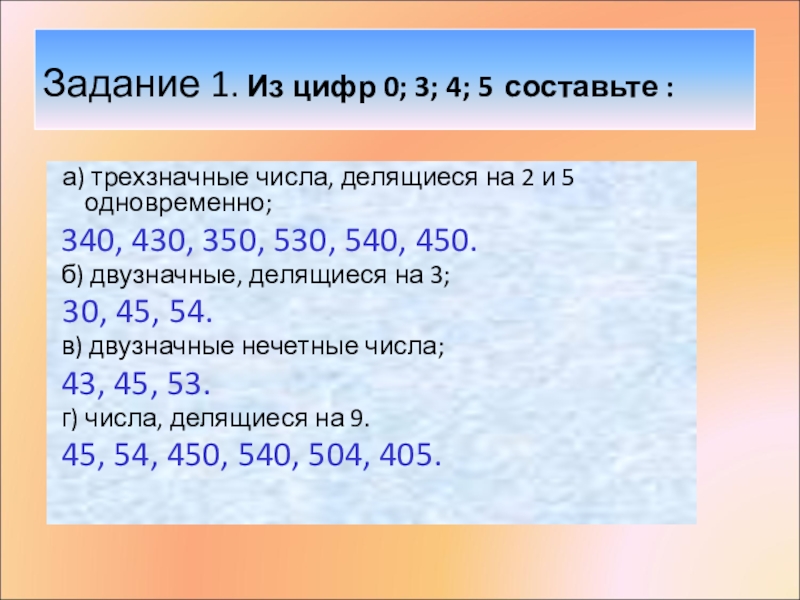 Задание 1. Из цифр 0; 3; 4; 5 составьте :

а) трехзначные числа, делящиеся на 2 и 5 одновременно;

340, 430, 350, 530, 540, 450.

б) двузначные, делящиеся на 3;

30, 45, 54.

в) двузначные нечетные числа;

43, 45, 53.

г) числа, делящиеся на 9.

45, 54, 450, 540, 504, 405.